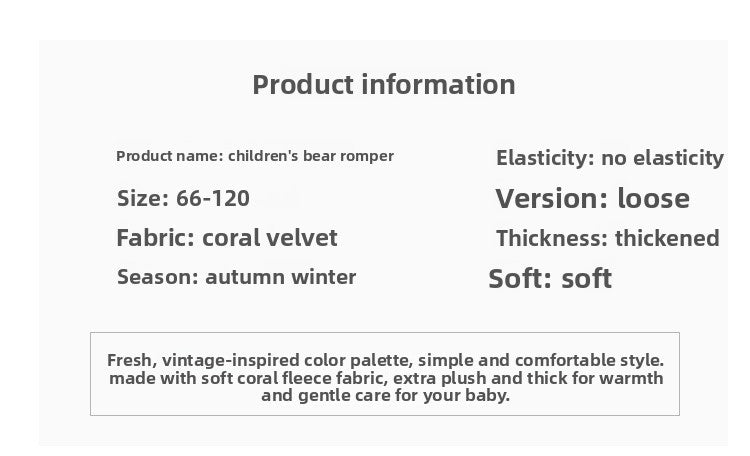 Product information

Product name: children's bear romper

Size: 66-120

Fabric: coral velvet

Season: autumn winter

Elasticity: no elasticity

Version: loose

Thickness: thickened

Soft: soft

Fresh, vintage-inspired color palette, simple and comfortable style. made with soft coral fleece fabric, extra plush and thick for warmth and gentle care for your baby.